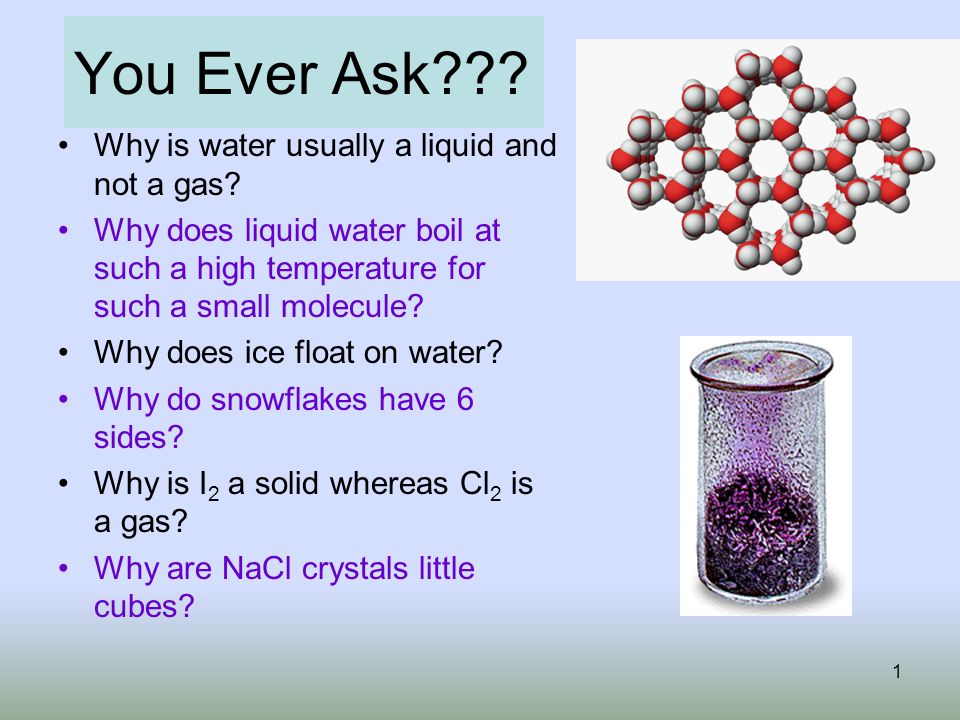 You Ever Ask???

• Why is water usually a liquid and not a gas?
• Why does liquid water boil at such a high temperature for such a small molecule?
• Why does ice float on water?
• Why do snowflakes have 6 sides?
• Why is $I_2$ a solid whereas $Cl_2$ is a gas?
• Why are NaCl crystals little cubes?

1